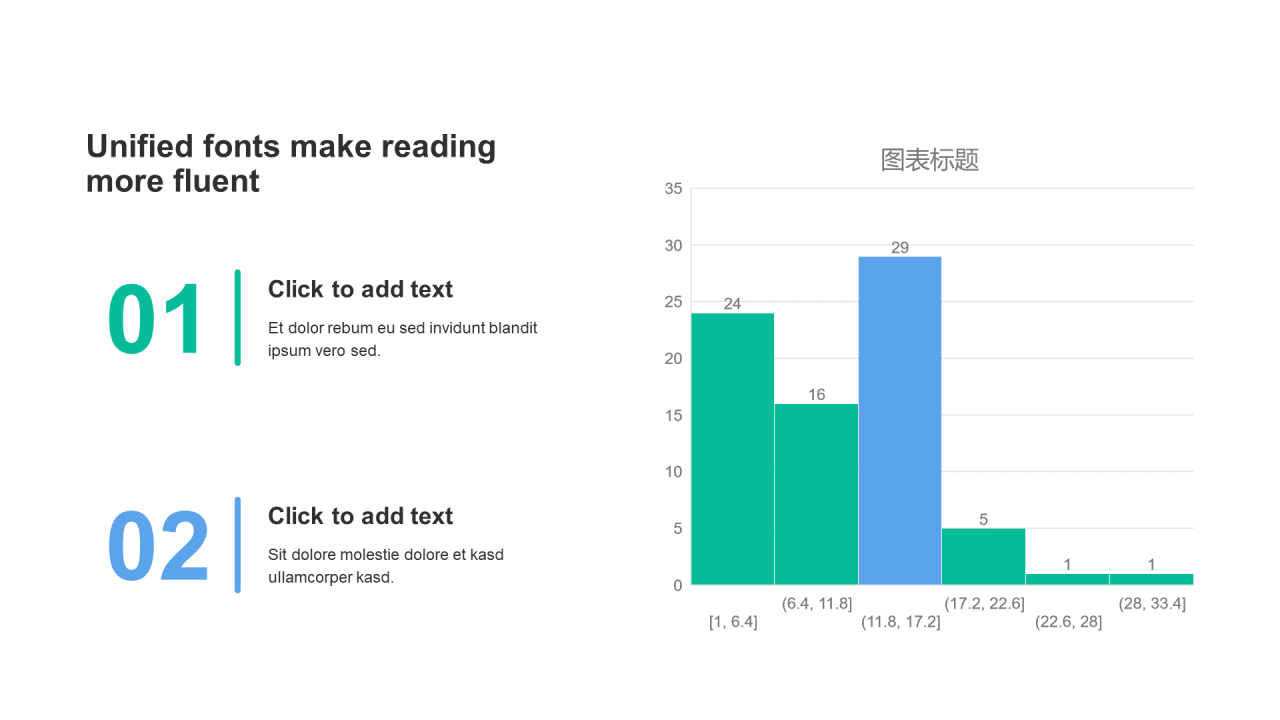 Unified fonts make reading more fluent

01

Click to add text

Et dolor rebum eu sed invidunt blandit ipsum vero sed.

02

Click to add text

Sit dolore molestie dolore et kasd ullamcorper kasd.

图表标题

35
30
25
20
15
10
5
0

24
16
29
5
1
1

[1, 6.4]
(6.4, 11.8]
(11.8, 17.2]
(17.2, 22.6]
(22.6, 28]
(28, 33.4]